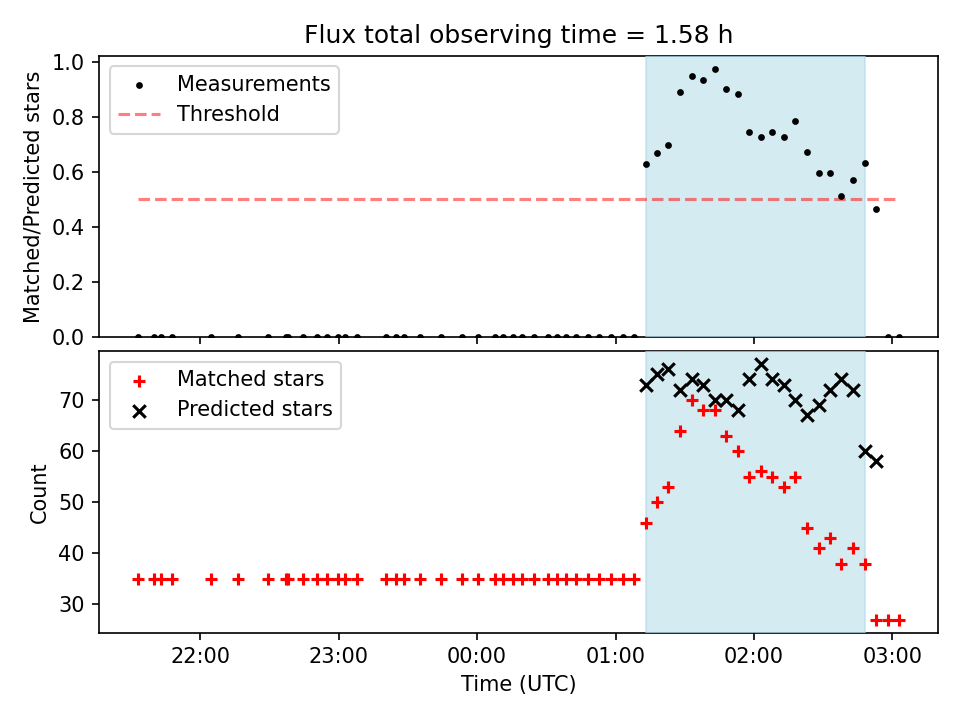 Flux total observing time = 1.58 h

Matched/Predicted stars

1.0
0.8
0.6
0.4
0.2
0.0

Measurements
Threshold

Count

70
60
50
40
30

Matched stars
Predicted stars

22:00
23:00
00:00
01:00
02:00
03:00

Time (UTC)